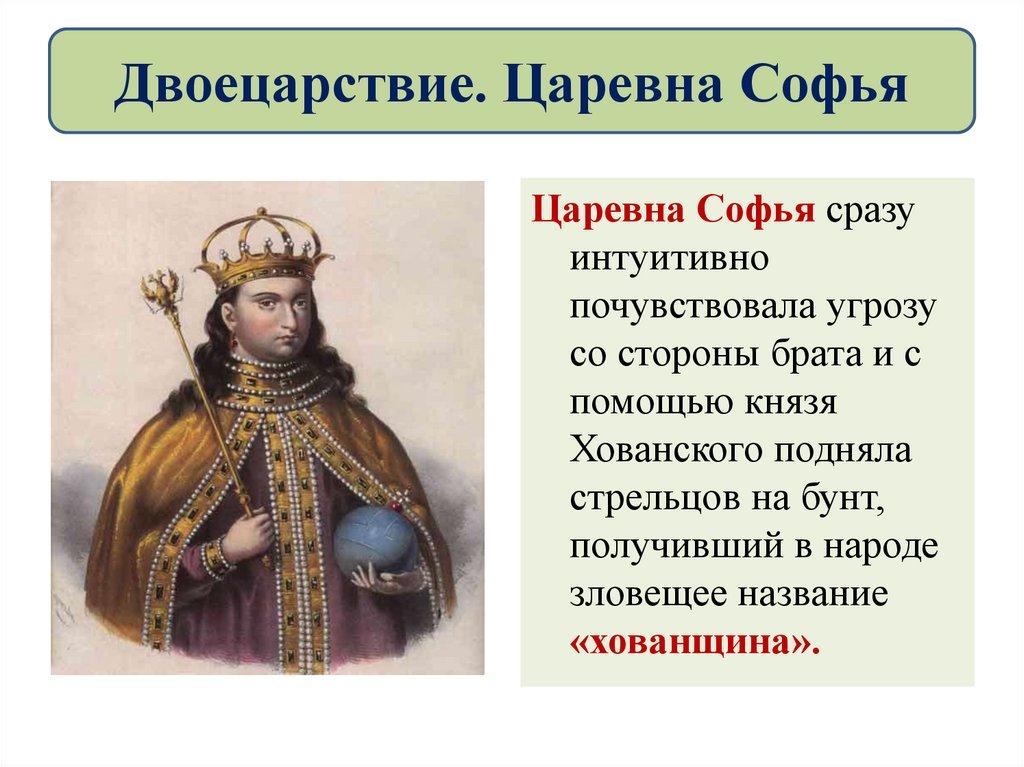 Двоецарствие. Царевна Софья

Царевна Софья сразу интуитивно почувствовала угрозу со стороны брата и с помощью князя Хованского подняла стрельцов на бунт, получивший в народе зловещее название «хованщина».